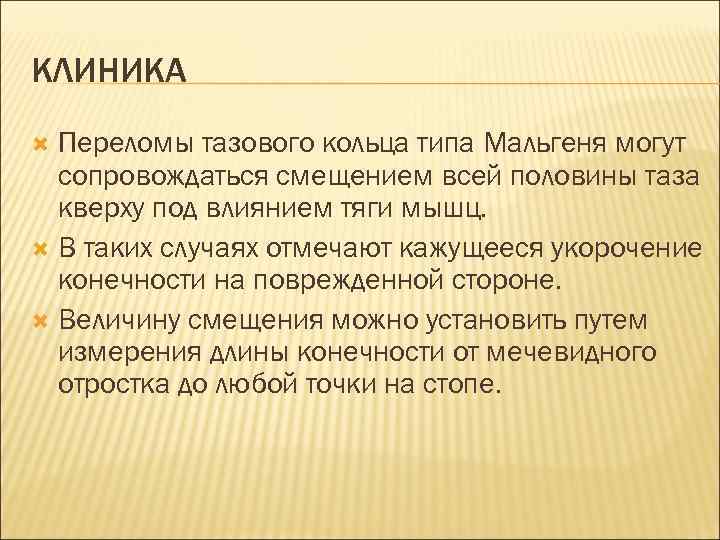 КЛИНИКА

Переломы тазового кольца типа Мальгеня могут сопровождаться смещением всей половины таза кверху под влиянием тяги мышц.

В таких случаях отмечают кажущееся укорочение конечности на поврежденной стороне.

Величину смещения можно установить путем измерения длины конечности от мечевидного отростка до любой точки на стопе.